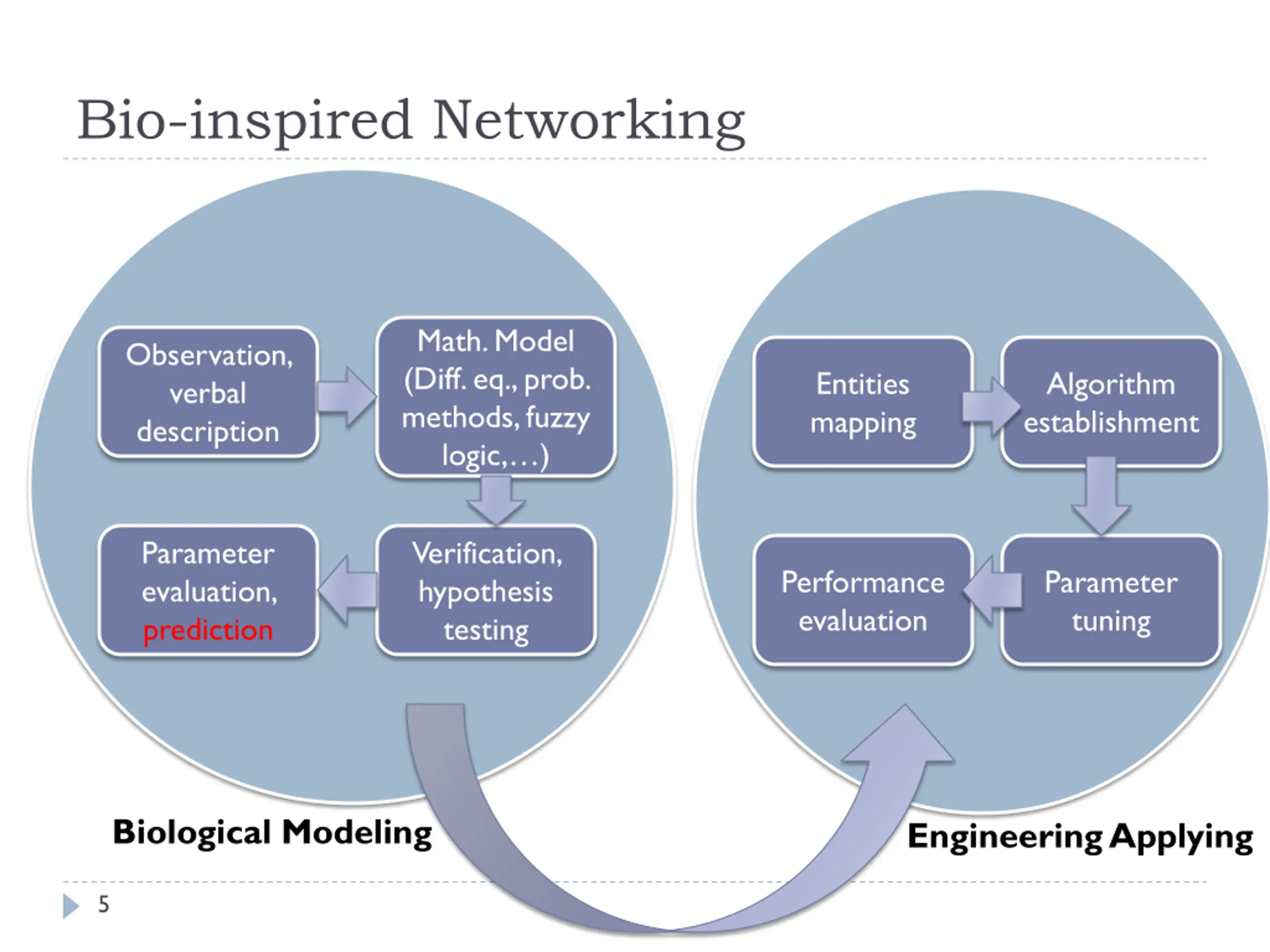 Bio-inspired Networking

Observation, verbal description

Math. Model (Diff. eq., prob. methods, fuzzy logic,…)

Verification, hypothesis testing

Parameter evaluation, prediction

Entities mapping

Algorithm establishment

Parameter tuning

Performance evaluation

Biological Modeling

Engineering Applying

5